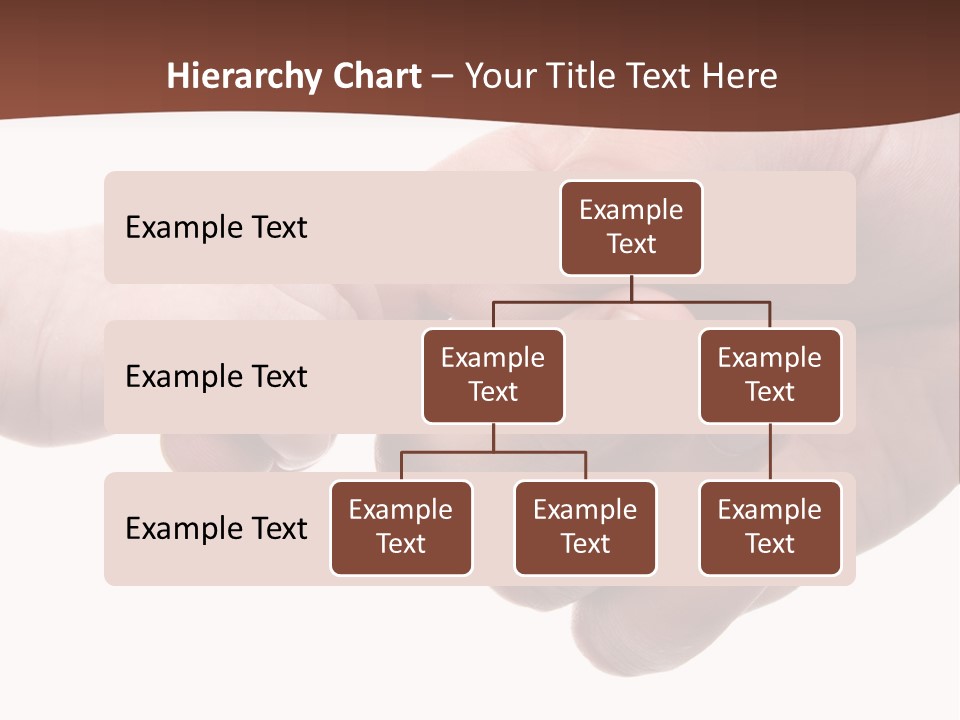 Hierarchy Chart – Your Title Text Here

Example Text

Example Text

Example Text

Example Text

Example Text

Example Text

Example Text

Example Text

Example Text